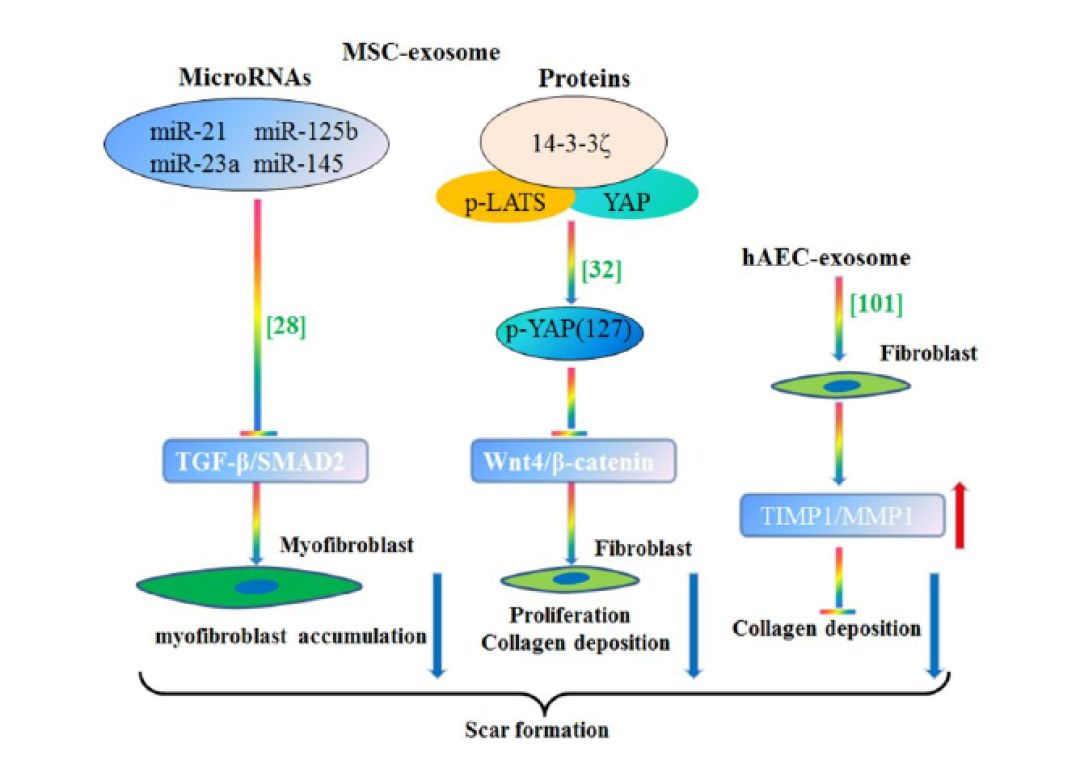 MSC-exosome

MicroRNAs

miR-21 miR-125b
miR-23a miR-145

[28]

TGF-β/SMAD2

Myofibroblast

myofibroblast accumulation

Proteins

14-3-3ζ

p-LATS YAP

[32]

p-YAP(127)

Wnt4/β-catenin

Fibroblast

Proliferation
Collagen deposition

hAEC-exosome

[101]

Fibroblast

TIMP1/MMP1

Collagen deposition

Scar formation